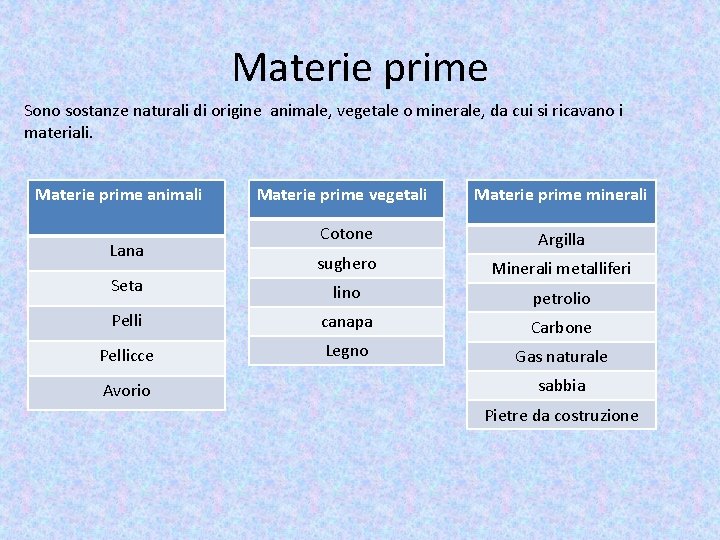 Materie prime

Sono sostanze naturali di origine animale, vegetale o minerale, da cui si ricavano i materiali.

| Materie prime animali |
|---|
| Lana |
| Seta |
| Pelli |
| Pellicce |
| Avorio |

| Materie prime vegetali |
|---|
| Cotone |
| sughero |
| lino |
| canapa |
| Legno |

| Materie prime minerali |
|---|
| Argilla |
| Minerali metalliferi |
| petrolio |
| Carbone |
| Gas naturale |
| sabbia |
| Pietre da costruzione |